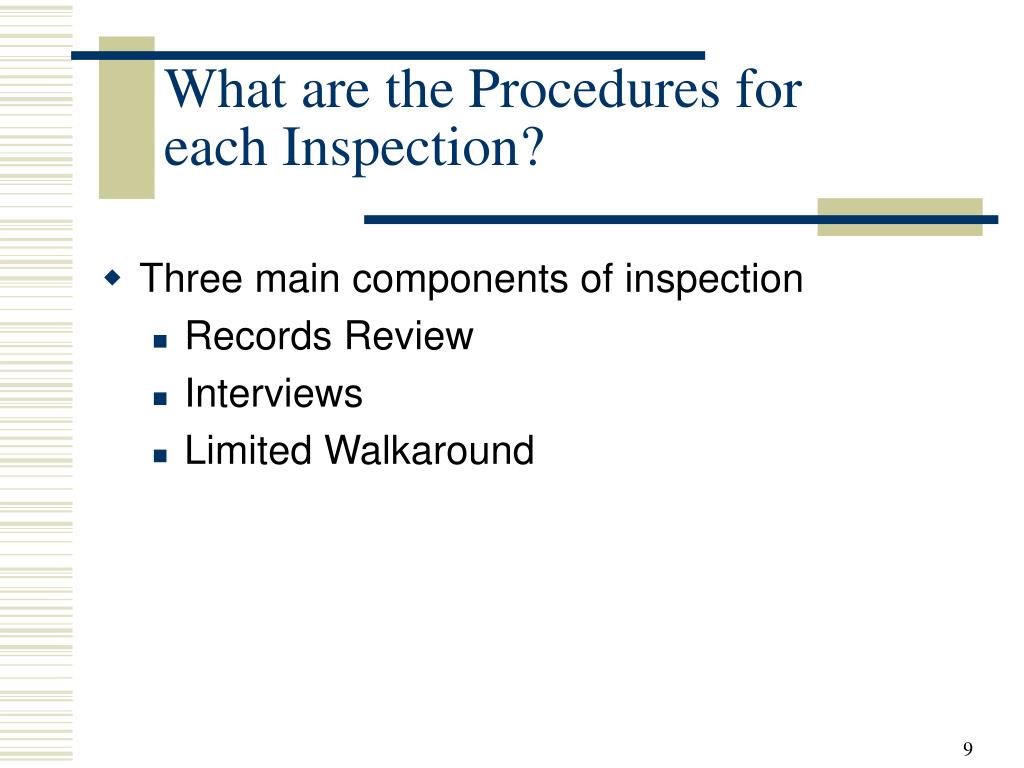 What are the Procedures for each Inspection?

Three main components of inspection
Records Review
Interviews
Limited Walkaround

9